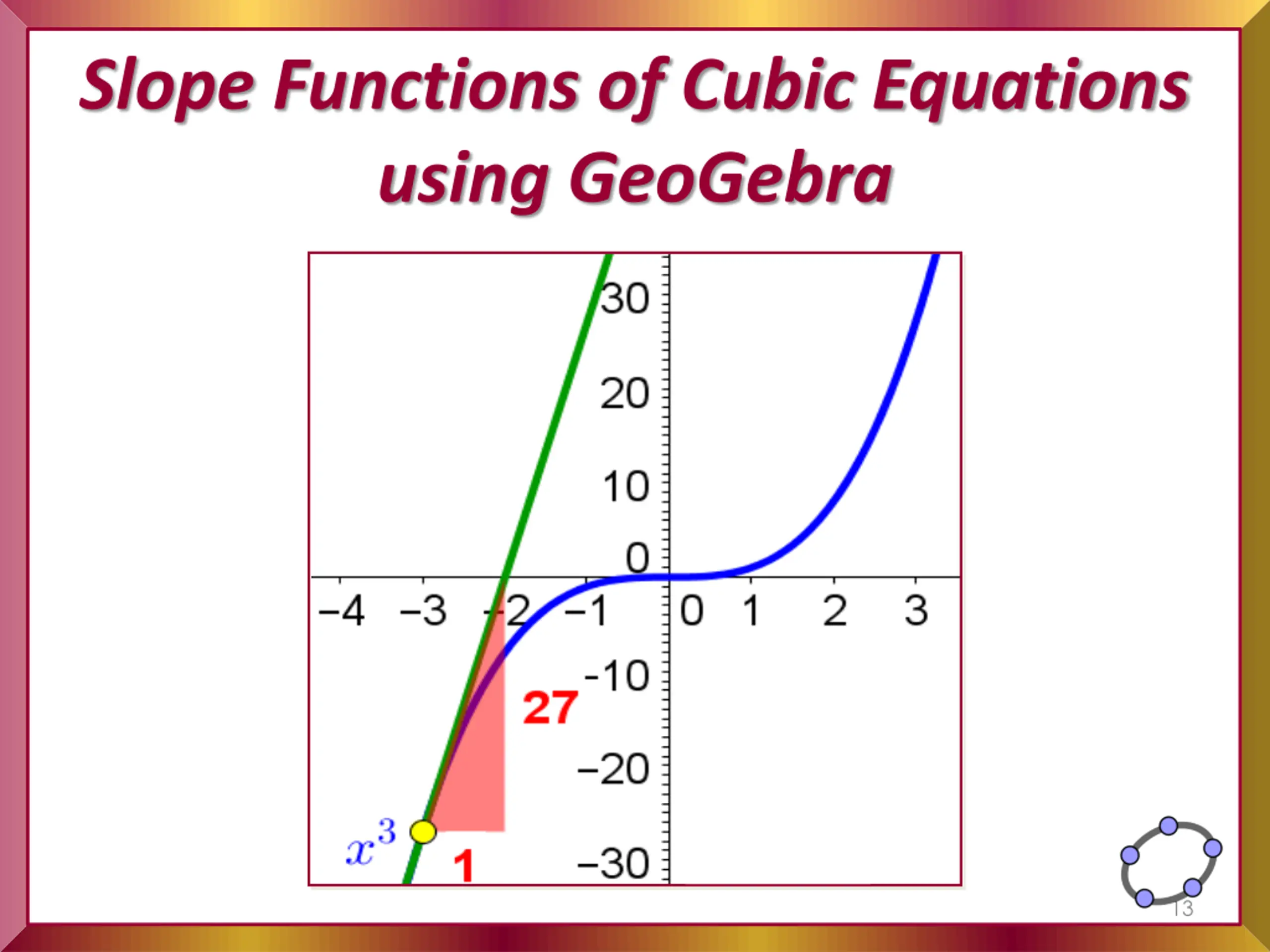 Slope Functions of Cubic Equations using GeoGebra

30
20
10
0
−4 −3 −2 −1 0 1 2 3
−10
27
−20
$x^3$
1
−30

13